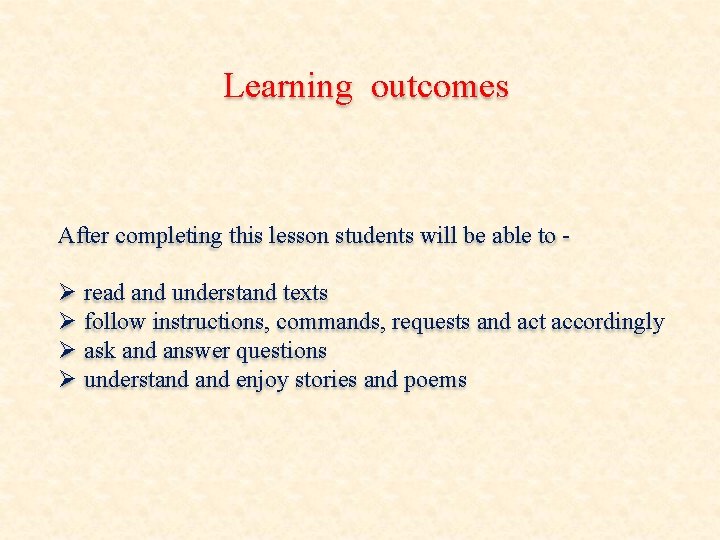 Learning outcomes

After completing this lesson students will be able to -

➢ read and understand texts
➢ follow instructions, commands, requests and act accordingly
➢ ask and answer questions
➢ understand and enjoy stories and poems